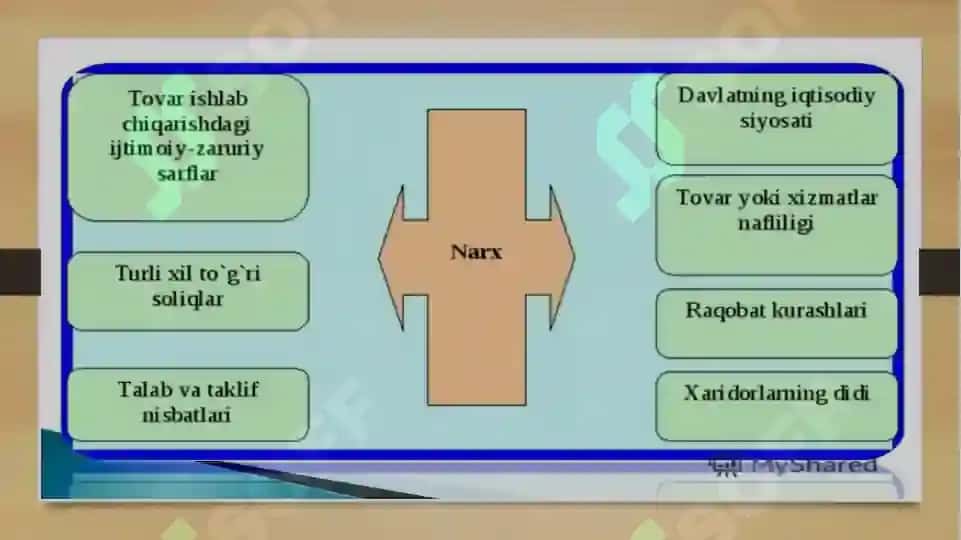 Tovar ishlab chiqarishdagi ijtimoiy-zaruriy sarflar

Turli xil to`g`ri soliqlar

Talab va taklif nisbatlari

Narx

Davlatning iqtisodiy siyosati

Tovar yoki xizmatlar nafliligi

Raqobat kurashlari

Xaridorlarning didi

MyShared